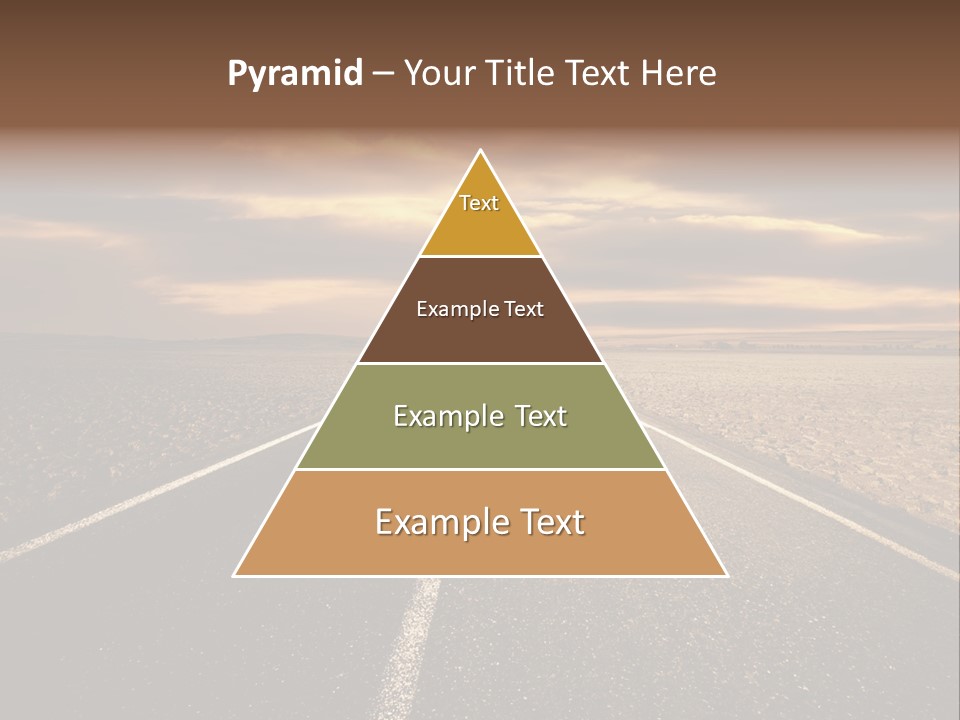 Pyramid – Your Title Text Here

Text

Example Text

Example Text

Example Text